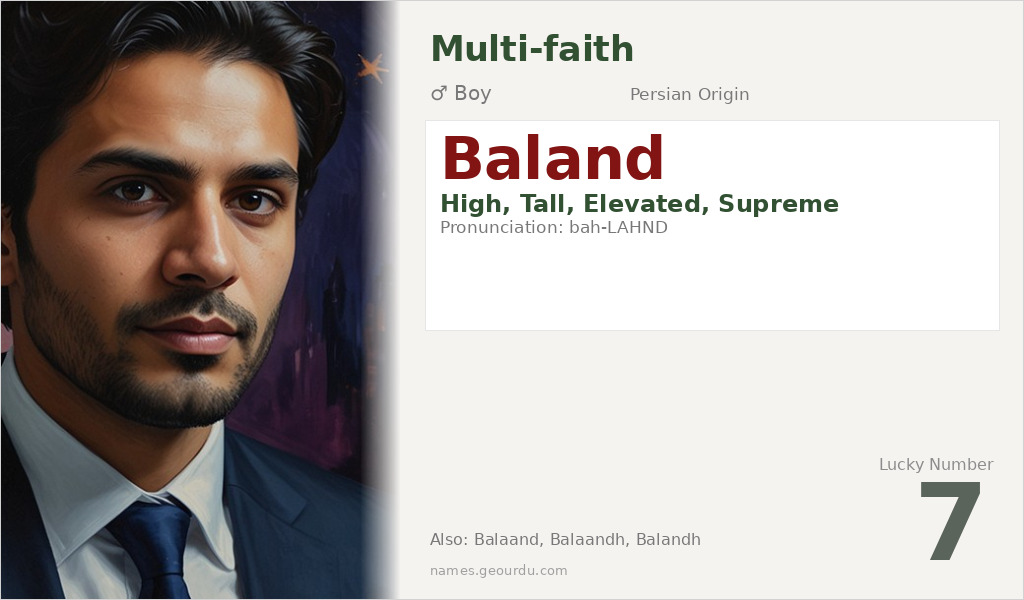 Multi-faith

♂ Boy

Persian Origin

Baland

High, Tall, Elevated, Supreme

Pronunciation: bah-LAHND

Lucky Number

7

Also: Balaand, Balaandh, Balandh

names.geourdu.com